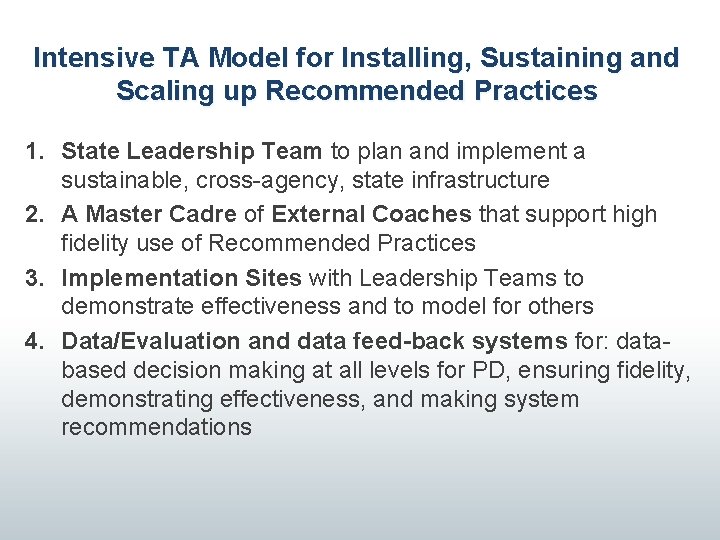 Intensive TA Model for Installing, Sustaining and Scaling up Recommended Practices

1. State Leadership Team to plan and implement a sustainable, cross-agency, state infrastructure
2. A Master Cadre of External Coaches that support high fidelity use of Recommended Practices
3. Implementation Sites with Leadership Teams to demonstrate effectiveness and to model for others
4. Data/Evaluation and data feed-back systems for: data-based decision making at all levels for PD, ensuring fidelity, demonstrating effectiveness, and making system recommendations